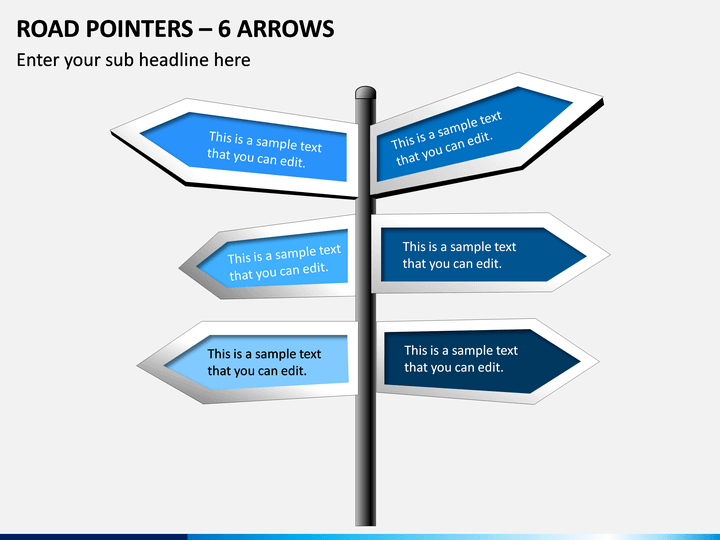 ROAD POINTERS – 6 ARROWS

Enter your sub headline here

This is a sample text that you can edit.

This is a sample text that you can edit.

This is a sample text that you can edit.

This is a sample text that you can edit.

This is a sample text that you can edit.

This is a sample text that you can edit.